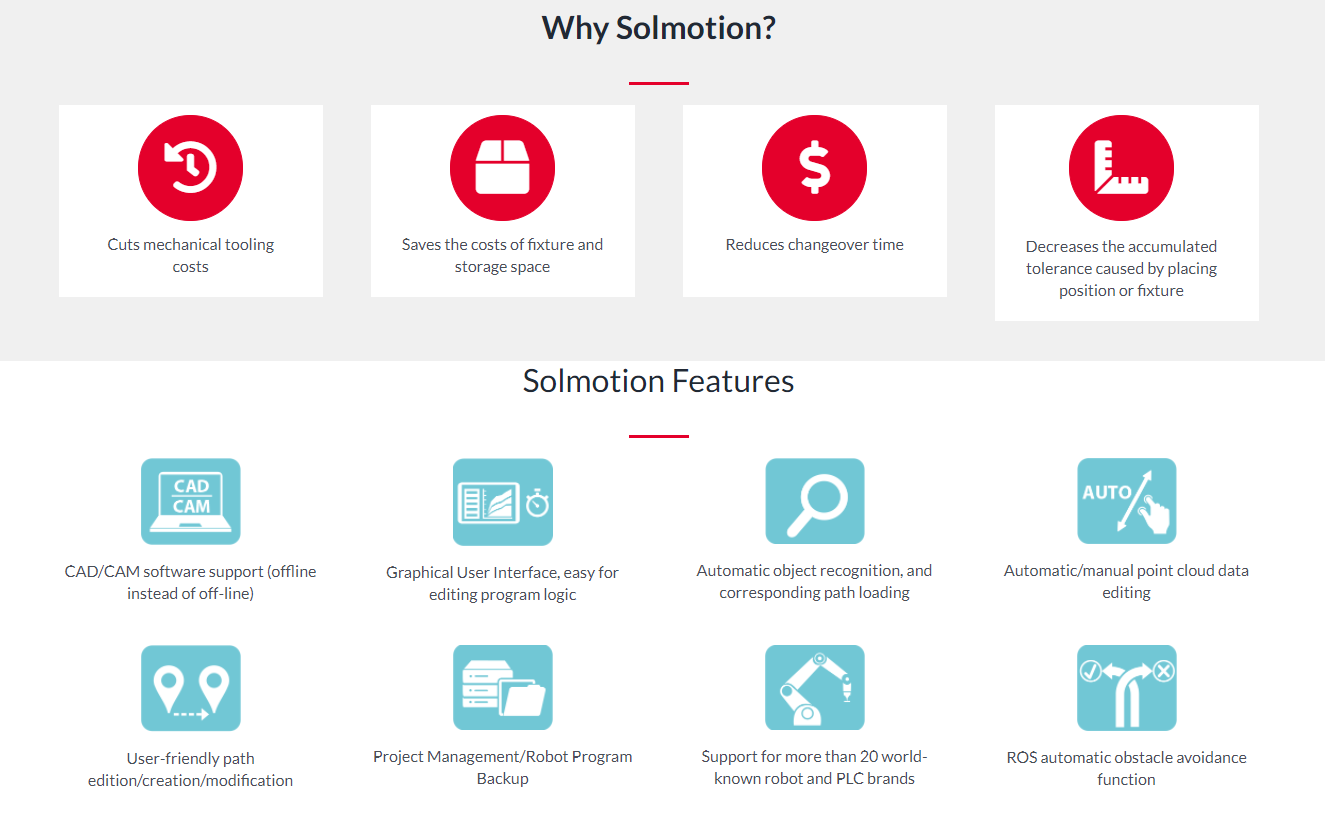 Why Solmotion?

Cuts mechanical tooling costs

Saves the costs of fixture and storage space

$

Reduces changeover time

Decreases the accumulated tolerance caused by placing position or fixture

Solmotion Features

CAD CAM

CAD/CAM software support (offline instead of off-line)

Graphical User Interface, easy for editing program logic

Automatic object recognition, and corresponding path loading

AUTO

Automatic/manual point cloud data editing

User-friendly path edition/creation/modification

Project Management/Robot Program Backup

Support for more than 20 world-known robot and PLC brands

ROS automatic obstacle avoidance function